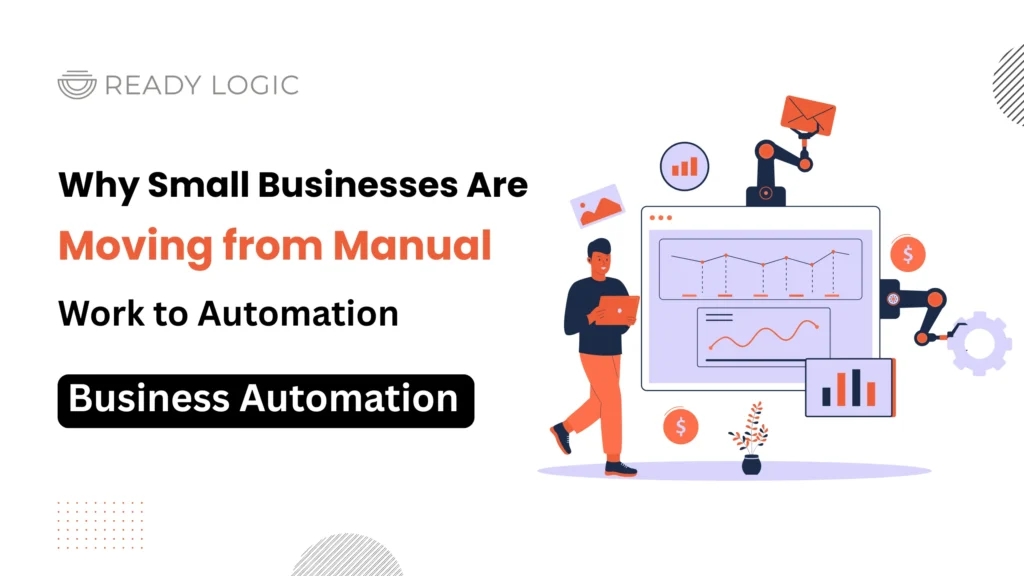 READY LOGIC

Why Small Businesses Are Moving from Manual Work to Automation

Business Automation

$

$